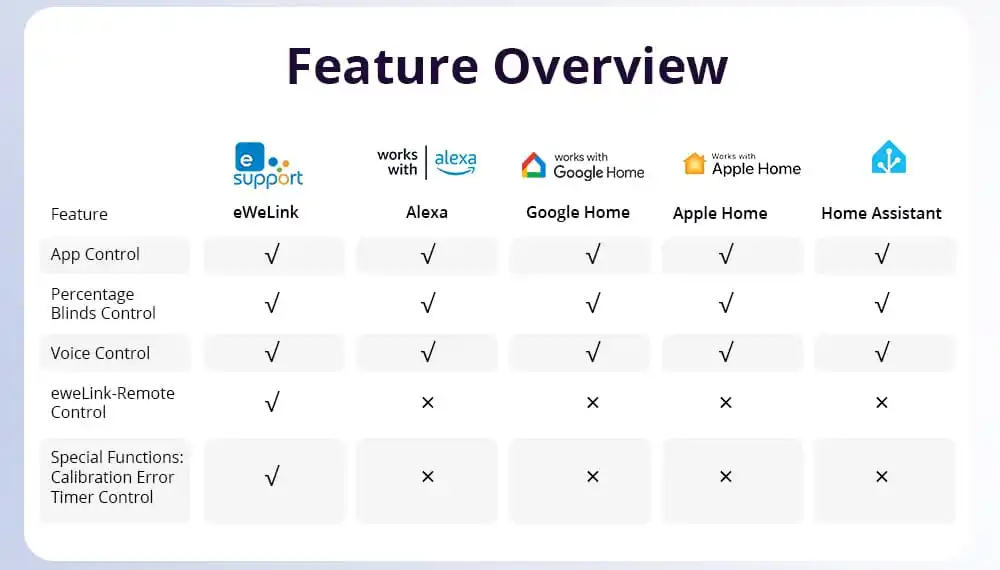 Feature Overview

| Feature | e support eWeLink | works with alexa Alexa | works with Google Home Google Home | Works with Apple Home Apple Home | Home Assistant |
|---|---|---|---|---|---|
| App Control | √ | √ | √ | √ | √ |
| Percentage Blinds Control | √ | √ | √ | √ | √ |
| Voice Control | √ | √ | √ | √ | √ |
| eweLink-Remote Control | √ | × | × | × | × |
| Special Functions: Calibration Error Timer Control | √ | × | × | × | × |